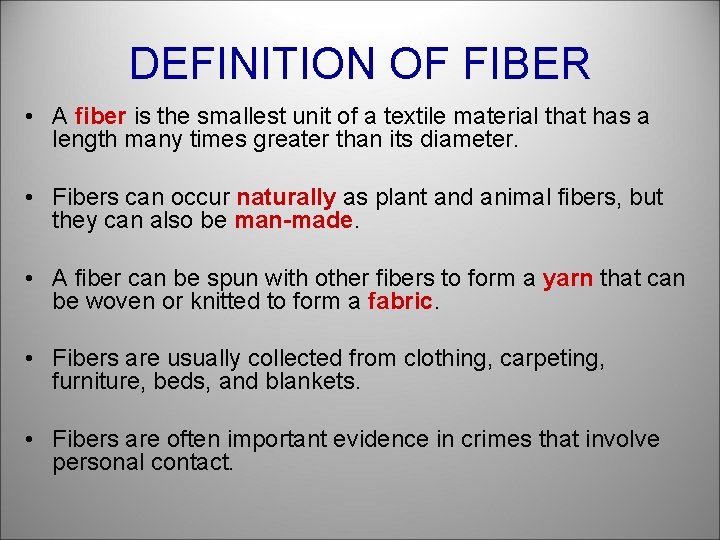 DEFINITION OF FIBER

• A fiber is the smallest unit of a textile material that has a length many times greater than its diameter.

• Fibers can occur naturally as plant and animal fibers, but they can also be man-made.

• A fiber can be spun with other fibers to form a yarn that can be woven or knitted to form a fabric.

• Fibers are usually collected from clothing, carpeting, furniture, beds, and blankets.

• Fibers are often important evidence in crimes that involve personal contact.